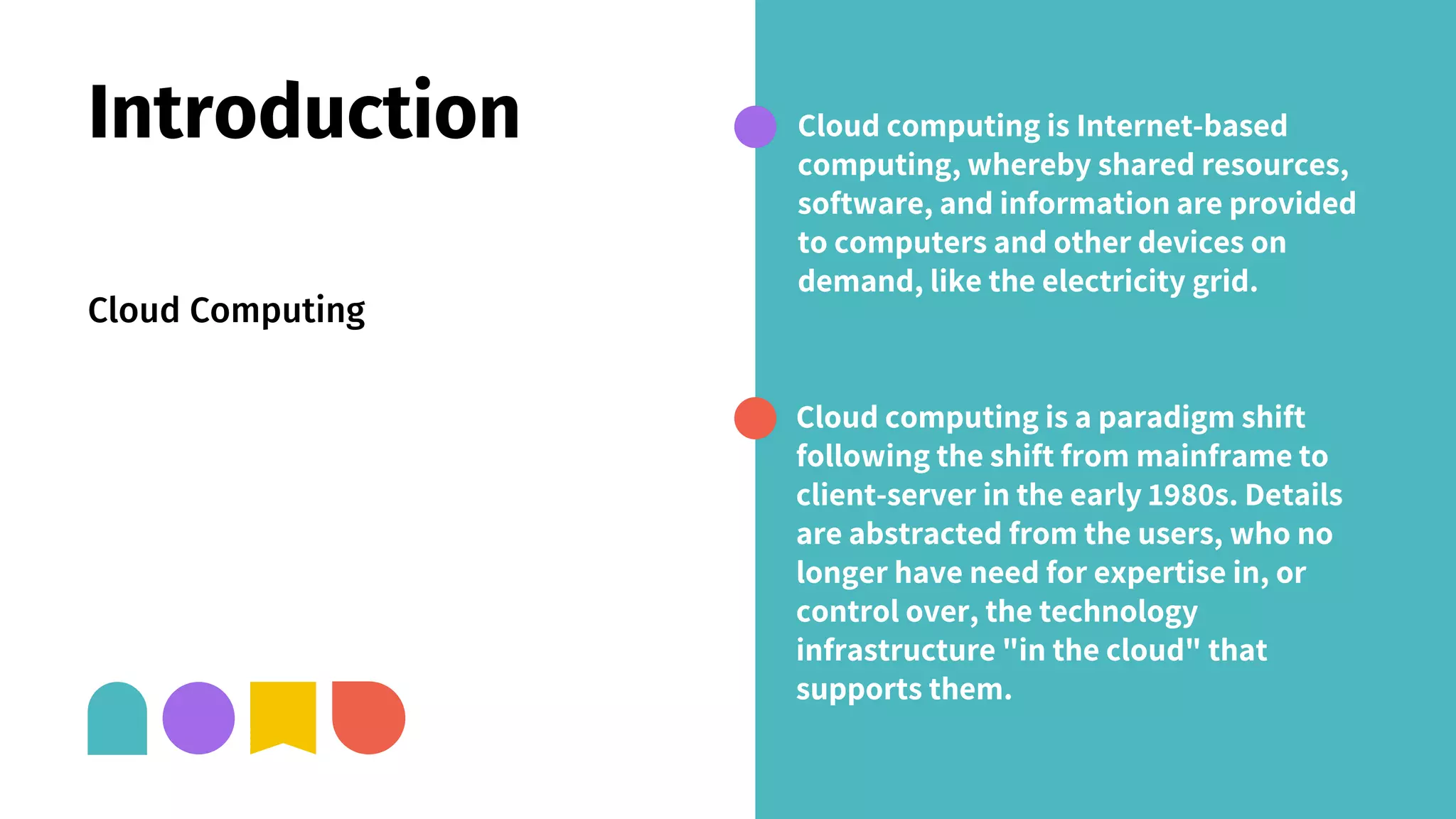 Introduction

Cloud Computing

Cloud computing is Internet-based computing, whereby shared resources, software, and information are provided to computers and other devices on demand, like the electricity grid.

Cloud computing is a paradigm shift following the shift from mainframe to client-server in the early 1980s. Details are abstracted from the users, who no longer have need for expertise in, or control over, the technology infrastructure "in the cloud" that supports them.